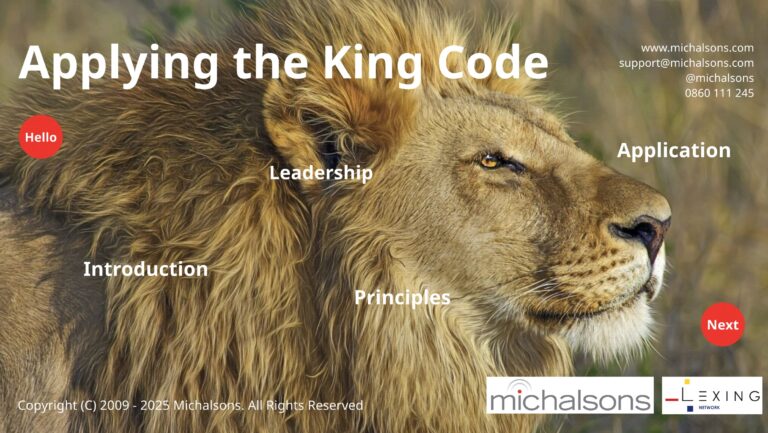 Applying the King Code

www.michalsons.com
support@michalsons.com
@michalsons
0860 111 245

Hello

Application

Leadership

Introduction

Principles

Next

Copyright (C) 2009 - 2025 Michalsons. All Rights Reserved

michalsons

LEXING
NETWORK